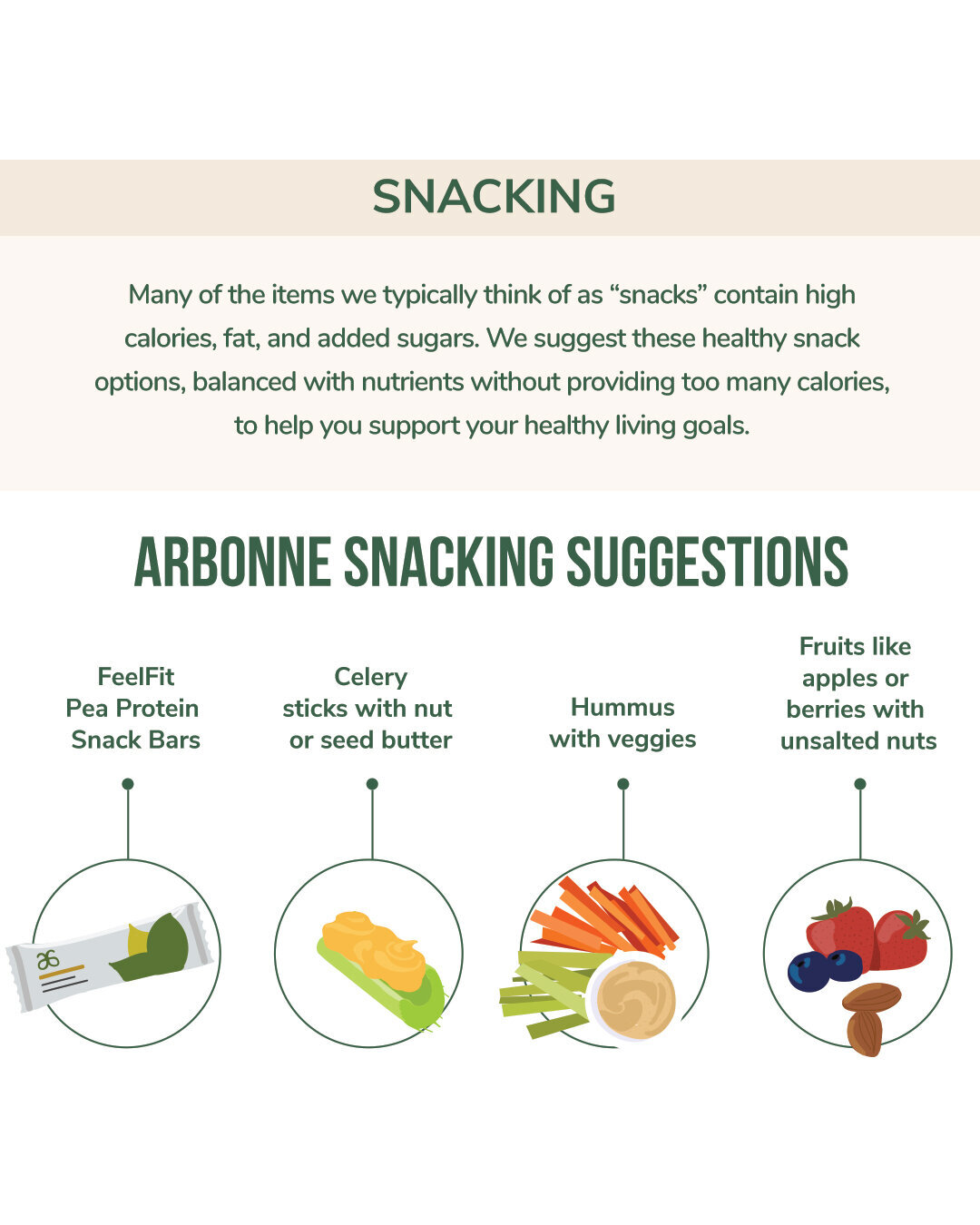 SNACKING

Many of the items we typically think of as “snacks” contain high calories, fat, and added sugars. We suggest these healthy snack options, balanced with nutrients without providing too many calories, to help you support your healthy living goals.

ARBONNE SNACKING SUGGESTIONS

FeelFit Pea Protein Snack Bars

Celery sticks with nut or seed butter

Hummus with veggies

Fruits like apples or berries with unsalted nuts